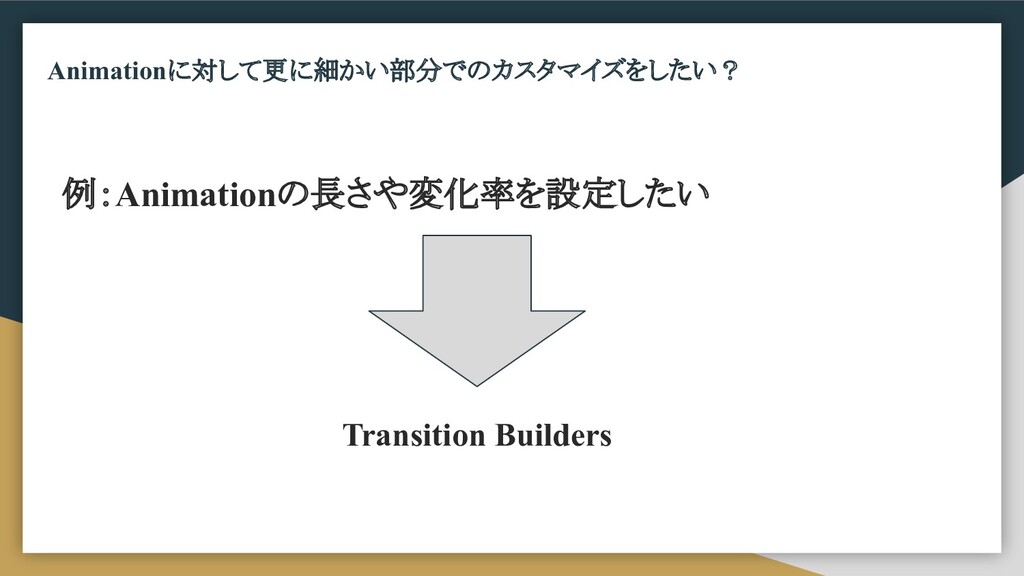 Animationに対して更に細かい部分でのカスタマイズをしたい？

例：Animationの長さや変化率を設定したい

Transition Builders